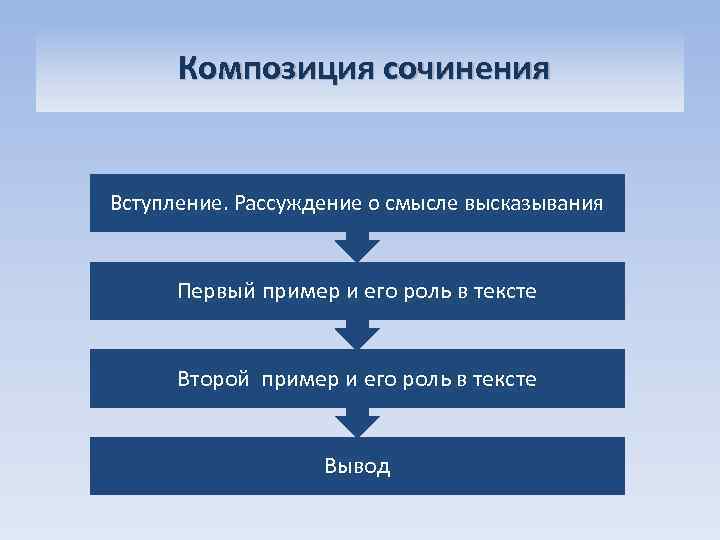 Композиция сочинения

Вступление. Рассуждение о смысле высказывания

Первый пример и его роль в тексте

Второй пример и его роль в тексте

Вывод